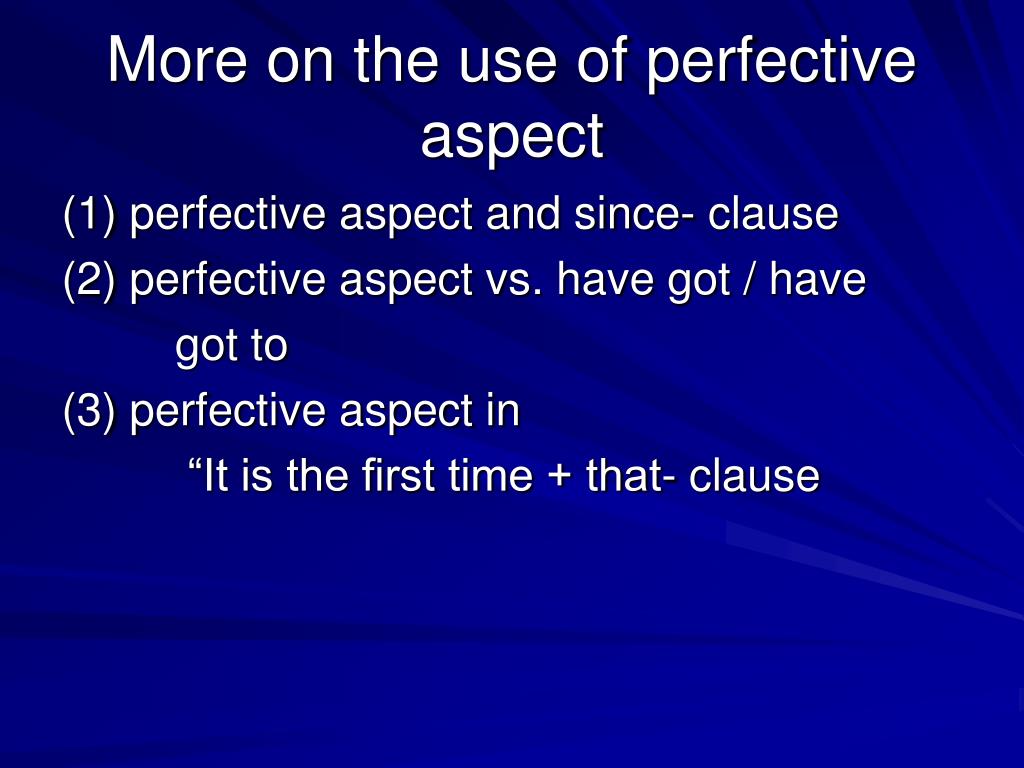 More on the use of perfective aspect

(1) perfective aspect and since- clause
(2) perfective aspect vs. have got / have got to
(3) perfective aspect in
“It is the first time + that- clause